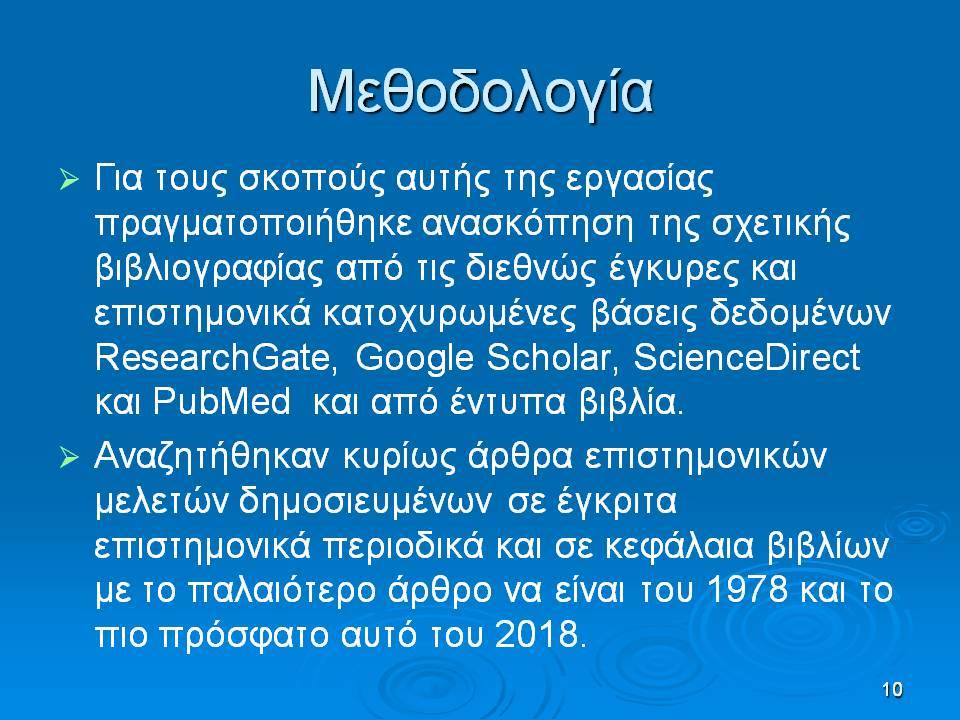 Μεθοδολογία

➢ Για τους σκοπούς αυτής της εργασίας πραγματοποιήθηκε ανασκόπηση της σχετικής βιβλιογραφίας από τις διεθνώς έγκυρες και επιστημονικά κατοχυρωμένες βάσεις δεδομένων ResearchGate, Google Scholar, ScienceDirect και PubMed και από έντυπα βιβλία.

➢ Αναζητήθηκαν κυρίως άρθρα επιστημονικών μελετών δημοσιευμένων σε έγκριτα επιστημονικά περιοδικά και σε κεφάλαια βιβλίων με το παλαιότερο άρθρο να είναι του 1978 και το πιο πρόσφατο αυτό του 2018.

10